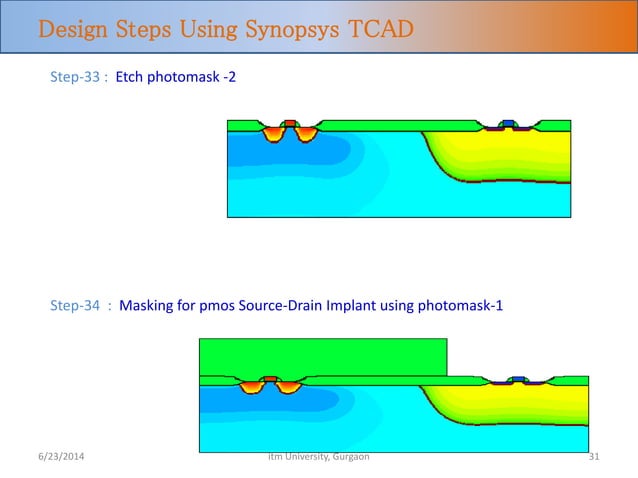 Design Steps Using Synopsys TCAD

Step-33 : Etch photomask -2

Step-34 : Masking for pmos Source-Drain Implant using photomask-1

6/23/2014

itm University, Gurgaon

31